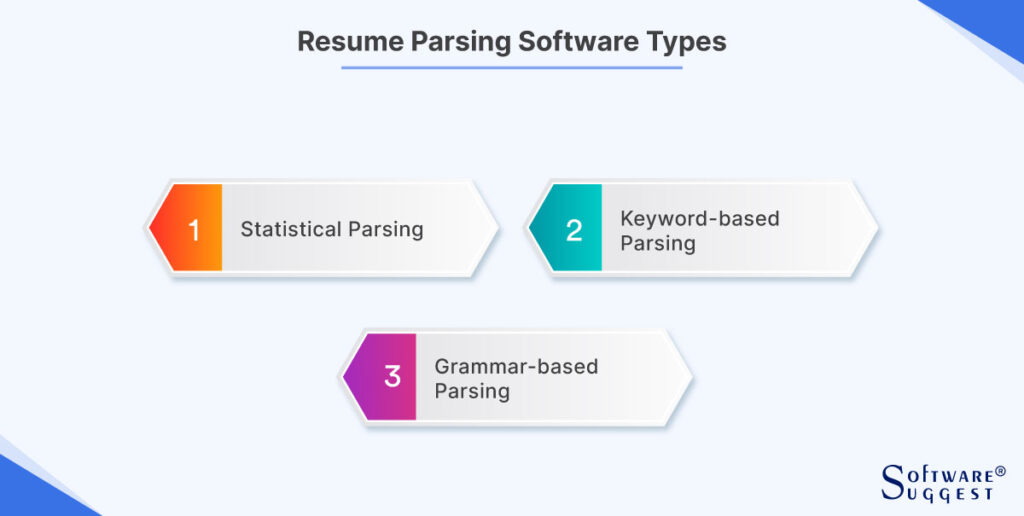 Resume Parsing Software Types

1 Statistical Parsing

2 Keyword-based Parsing

3 Grammar-based Parsing

Software® Suggest